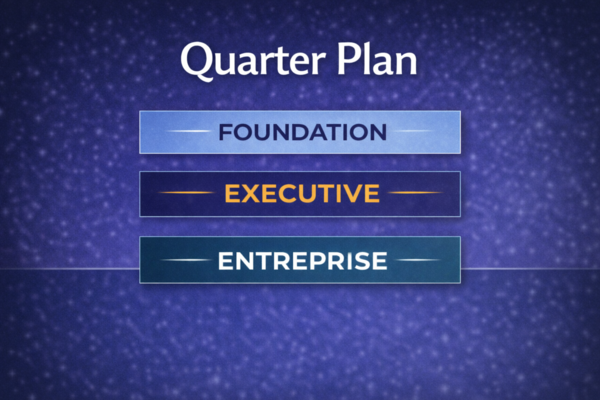 Quarter Plan

FOUNDATION

EXECUTIVE

ENTREPRISE